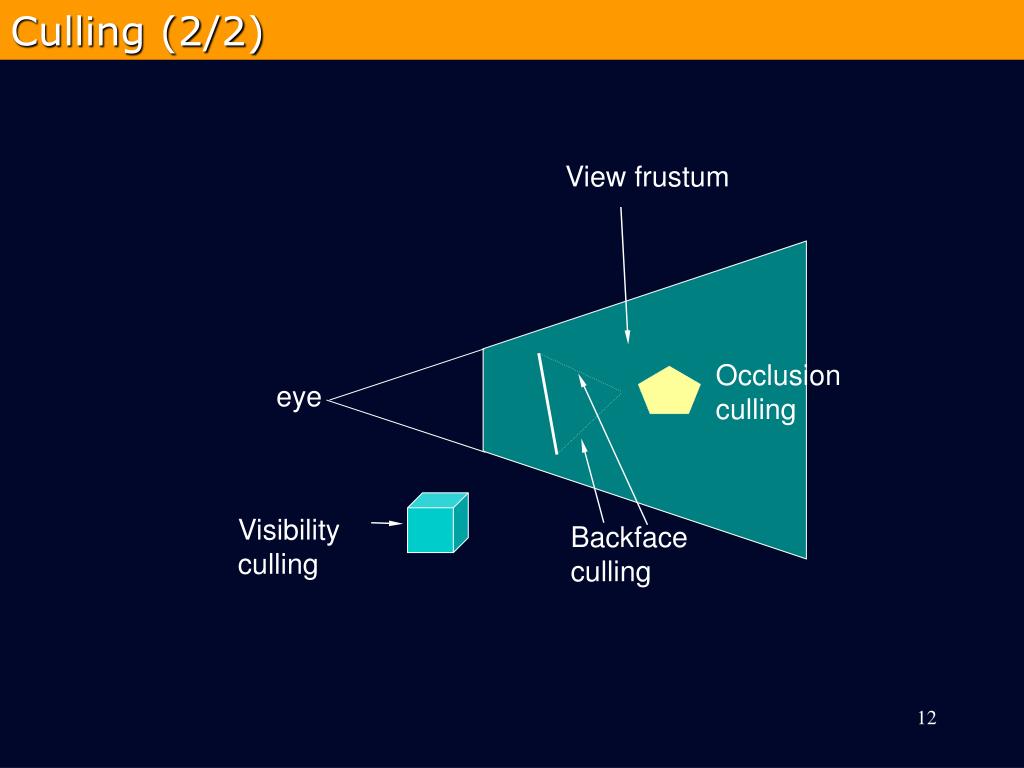 Culling (2/2)

View frustum

eye

Occlusion culling

Visibility culling

Backface culling

12